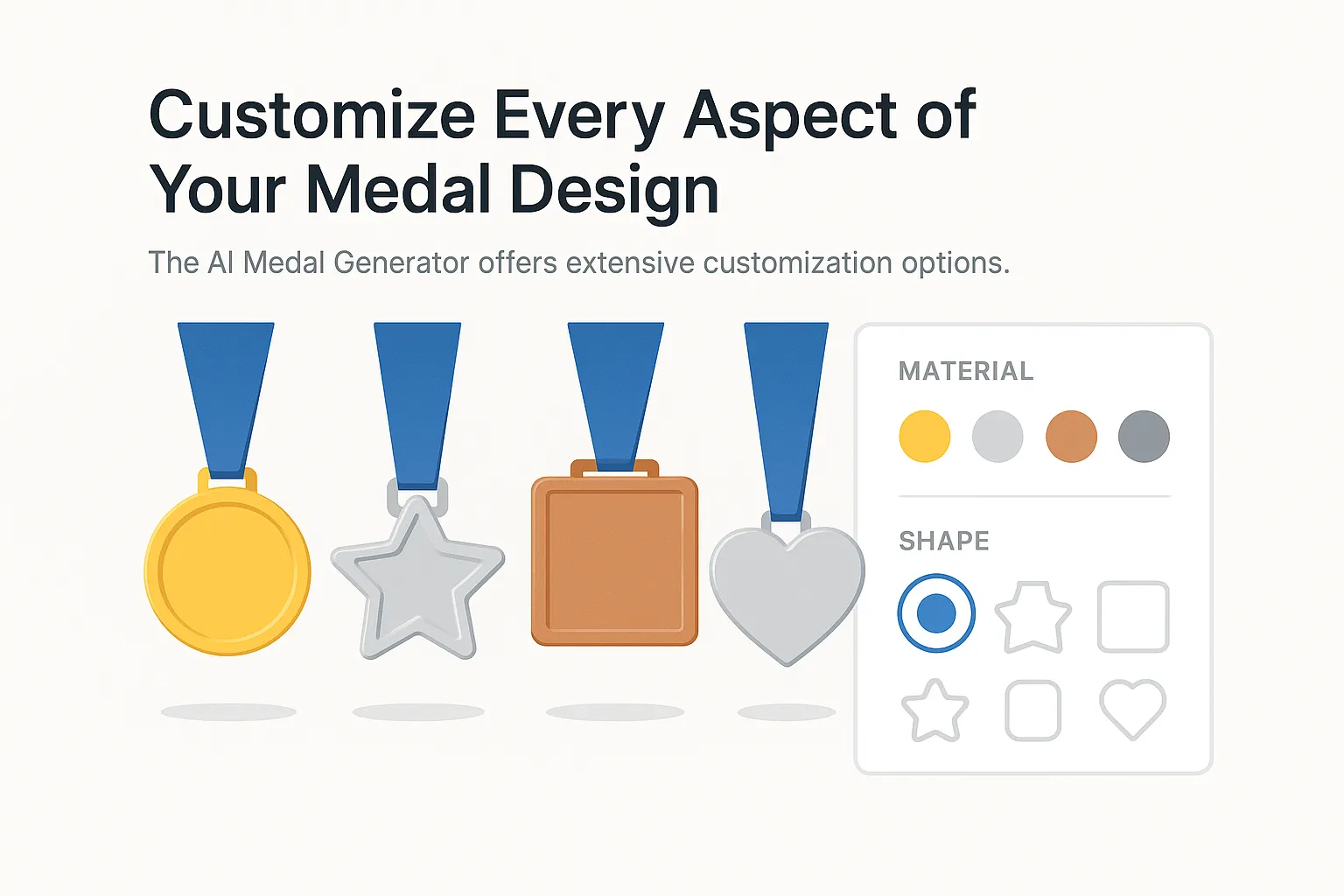 Customize Every Aspect of Your Medal Design

The AI Medal Generator offers extensive customization options.

MATERIAL

SHAPE